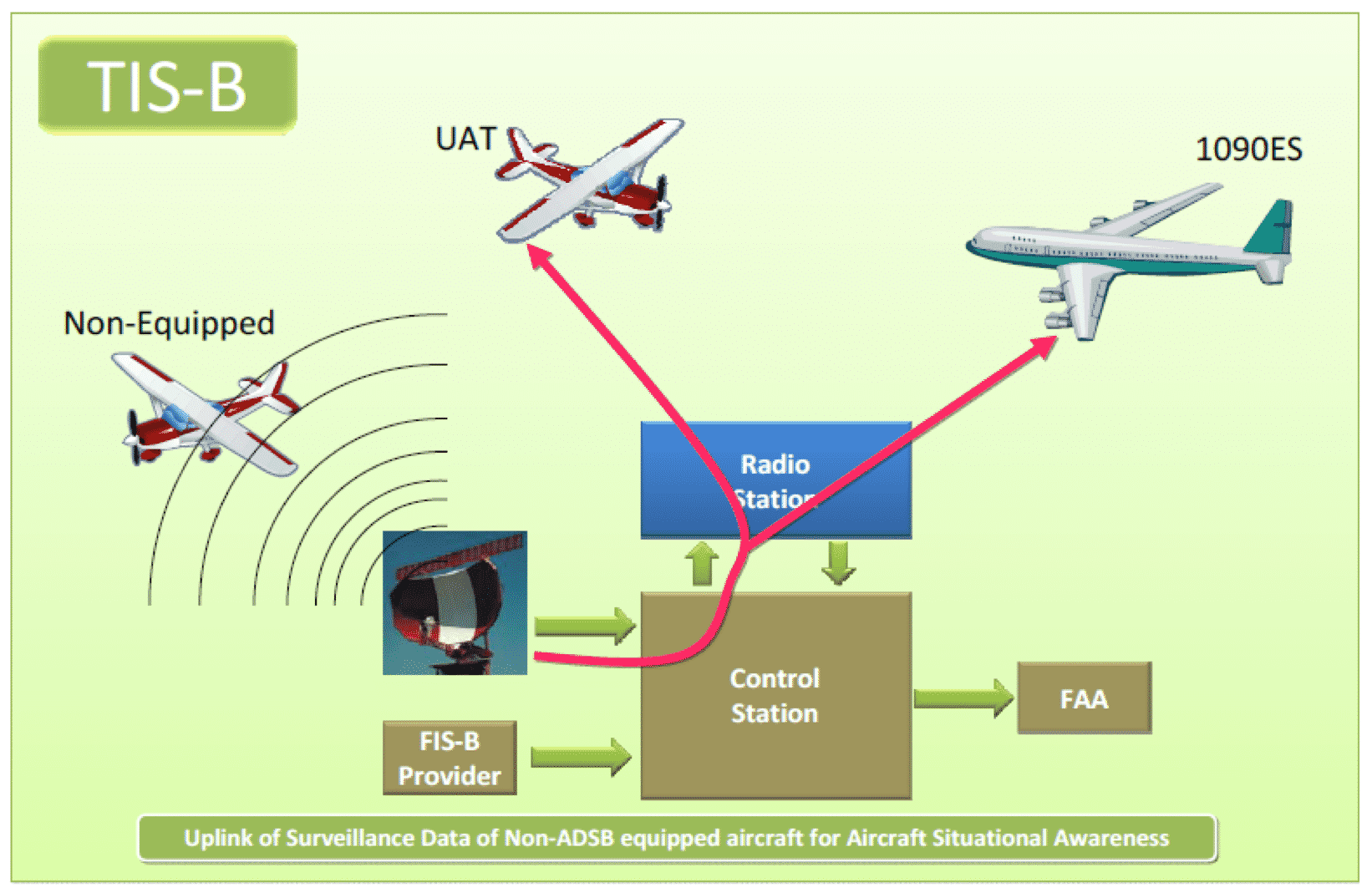 TIS-B

UAT

1090ES

Non-Equipped

Radio Station

Control Station

FAA

FIS-B Provider

Uplink of Surveillance Data of Non-ADSB equipped aircraft for Aircraft Situational Awareness